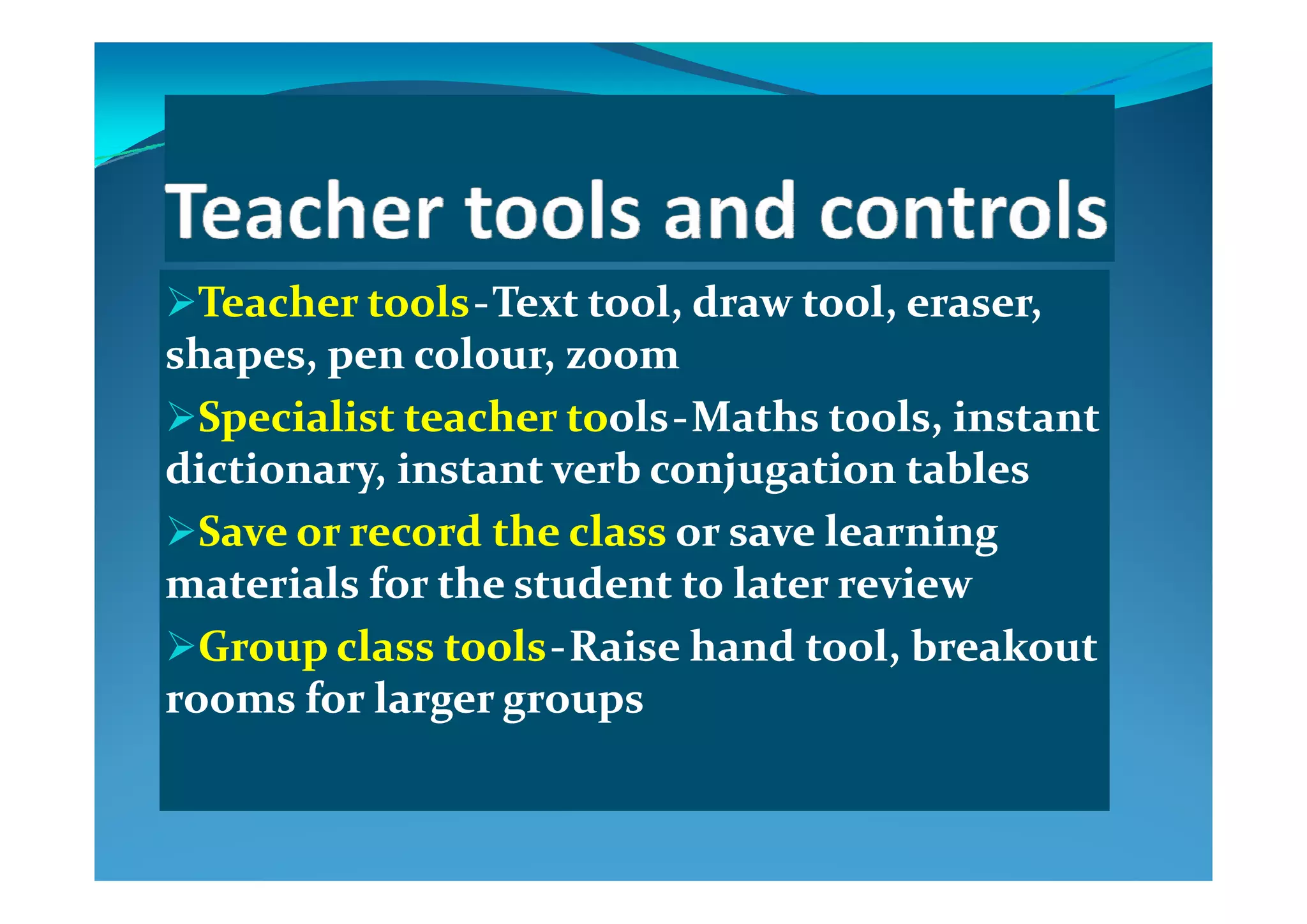 Teacher tools and controls

➢Teacher tools-Text tool, draw tool, eraser, shapes, pen colour, zoom

➢Specialist teacher tools-Maths tools, instant dictionary, instant verb conjugation tables

➢Save or record the class or save learning materials for the student to later review

➢Group class tools-Raise hand tool, breakout rooms for larger groups